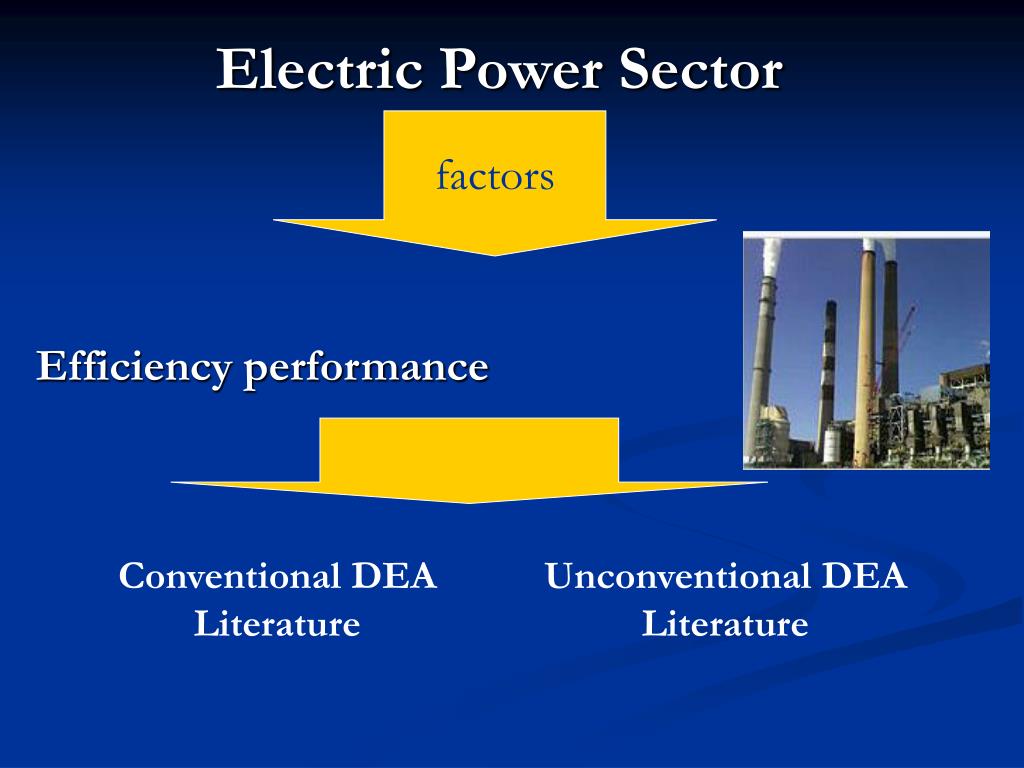 Electric Power Sector

factors

Efficiency performance

Conventional DEA Literature

Unconventional DEA Literature